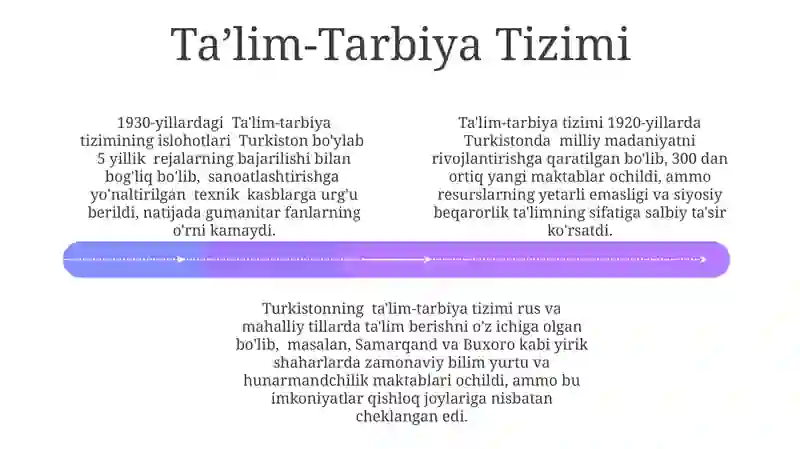 Ta’lim-Tarbiya Tizimi

1930-yillardagi Ta'lim-tarbiya tizimining islohotlari Turkiston bo'ylab 5 yillik rejalarning bajarilishi bilan bog'liq bo'lib, sanoatlashtirishga yo'naltirilgan texnik kasblarga urg'u berildi, natijada gumanitar fanlarning o'rni kamaydi.

Ta'lim-tarbiya tizimi 1920-yillarda Turkistonda milliy madaniyatni rivojlantirishga qaratilgan bo'lib, 300 dan ortiq yangi maktablar ochildi, ammo resurslarning yetarli emasligi va siyosiy beqarorlik ta'limning sifatiga salbiy ta'sir ko'rsatdi.

Turkistonning ta'lim-tarbiya tizimi rus va mahalliy tillarda ta'lim berishni o'z ichiga olgan bo'lib, masalan, Samarqand va Buxoro kabi yirik shaharlarda zamonaviy bilim yurtu va hunarmandchilik maktablari ochildi, ammo bu imkoniyatlar qishloq joylariga nisbatan cheklangan edi.